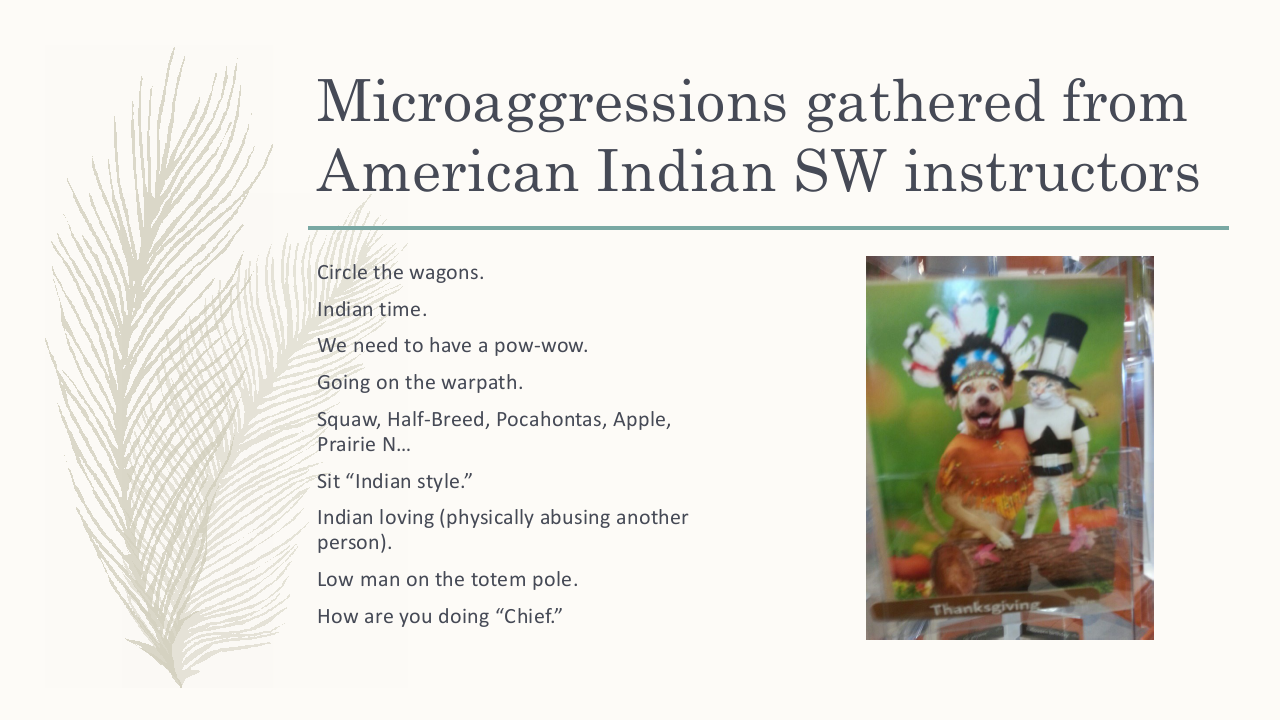 Microaggressions gathered from American Indian SW instructors

Circle the wagons.

Indian time.

We need to have a pow-wow.

Going on the warpath.

Squaw, Half-Breed, Pocahontas, Apple, Prairie N…

Sit "Indian style."

Indian loving (physically abusing another person).

Low man on the totem pole.

How are you doing "Chief."

Thanksgiving